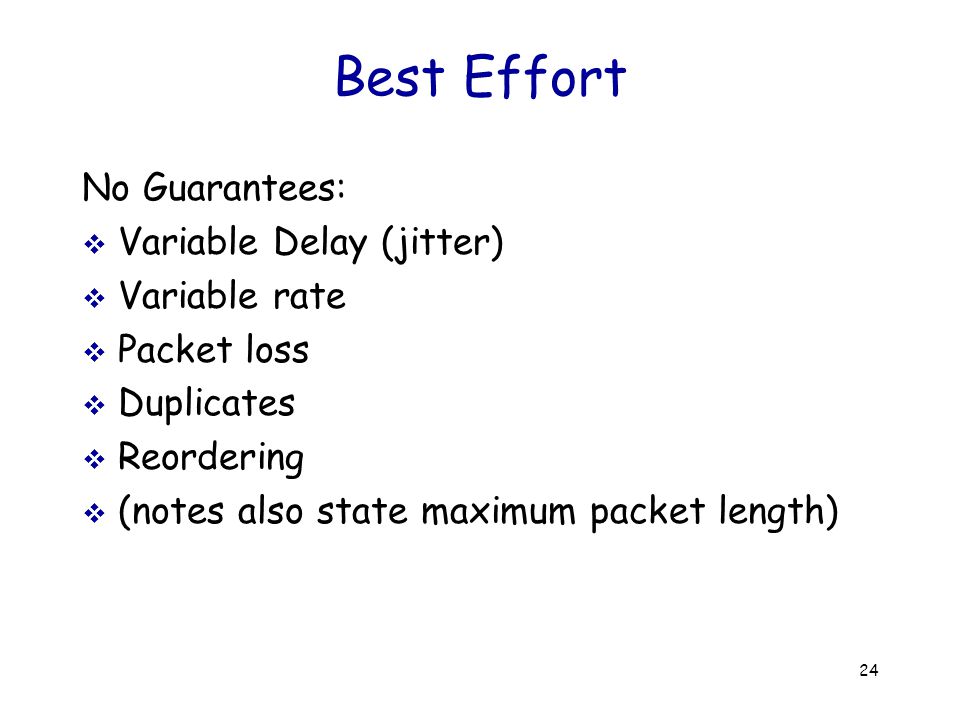 Best Effort

No Guarantees:
❖ Variable Delay (jitter)
❖ Variable rate
❖ Packet loss
❖ Duplicates
❖ Reordering
❖ (notes also state maximum packet length)

24